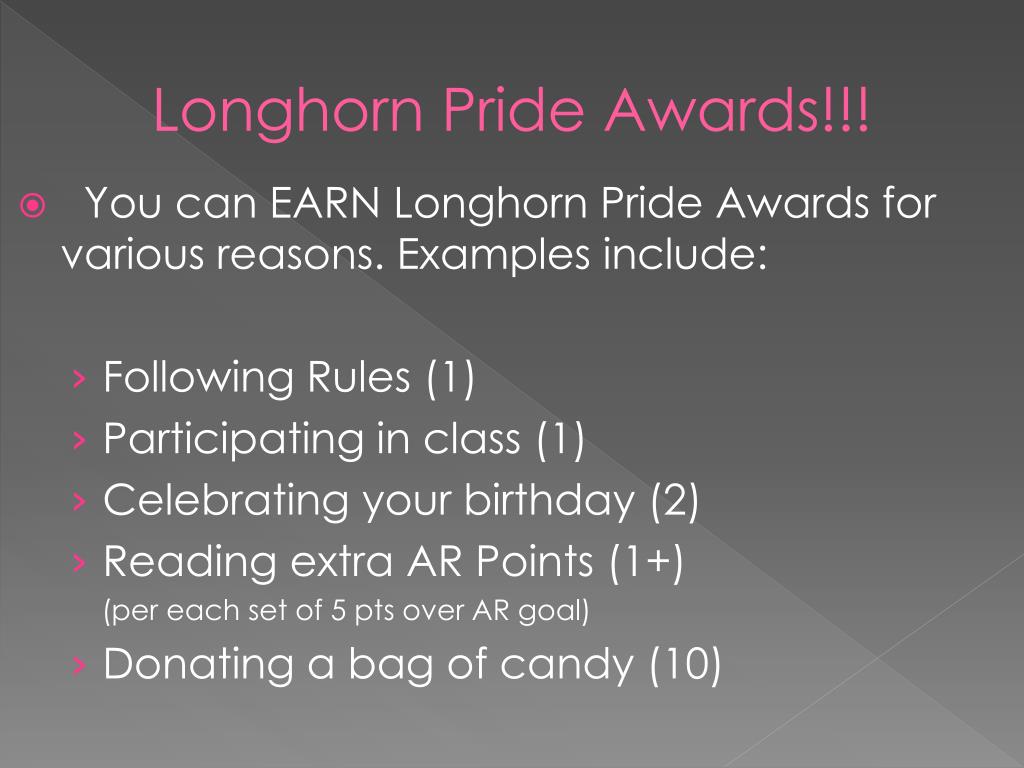 Longhorn Pride Awards!!!

⦿ You can EARN Longhorn Pride Awards for various reasons. Examples include:

› Following Rules (1)
› Participating in class (1)
› Celebrating your birthday (2)
› Reading extra AR Points (1+)
(per each set of 5 pts over AR goal)
› Donating a bag of candy (10)